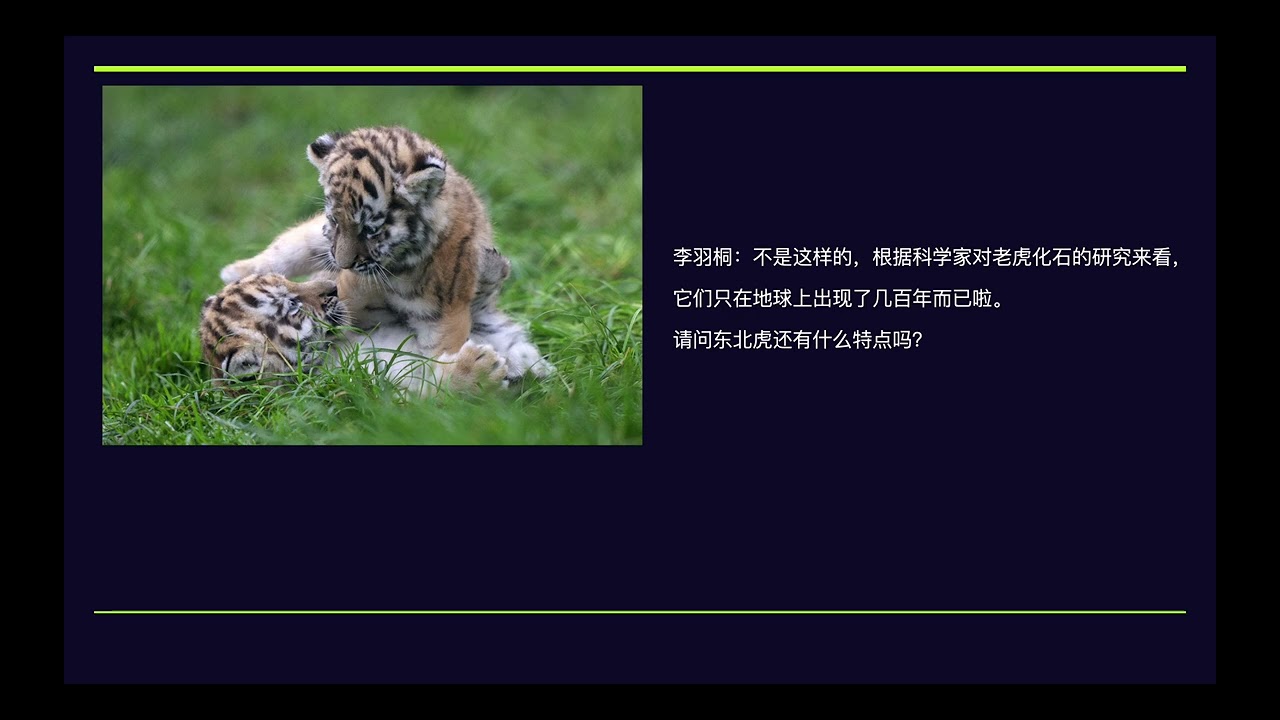 李羽桐：不是这样的，根据科学家对老虎化石的研究来看，它们只在地球上出现了几百年而已啦。

请问东北虎还有什么特点吗？